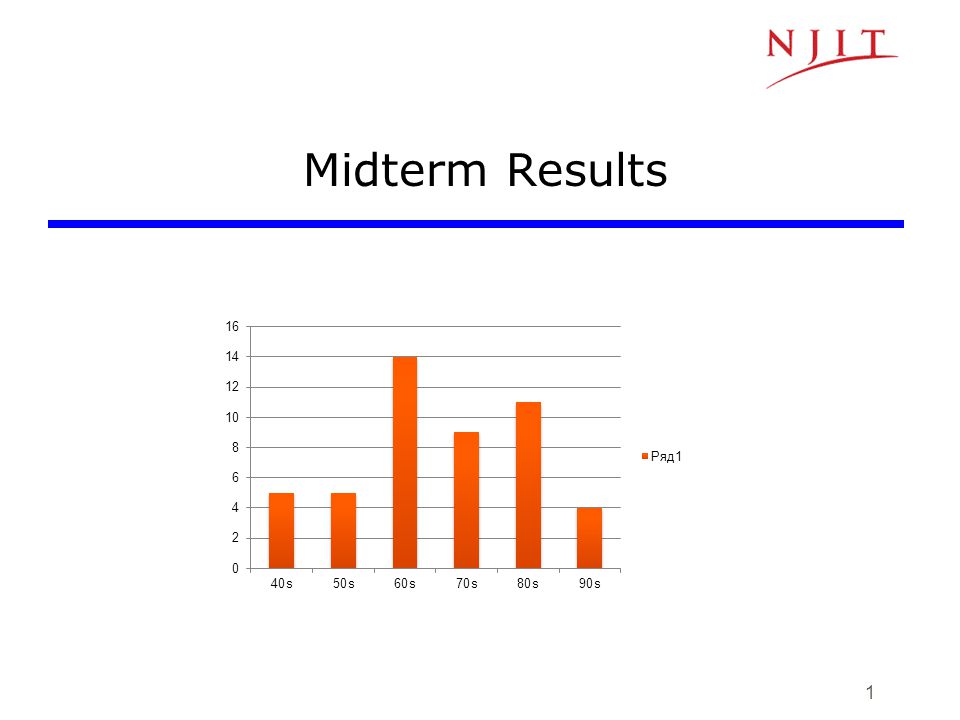 NJIT

Midterm Results

16
14
12
10
8
6
4
2
0

40s 50s 60s 70s 80s 90s

Ряд1

1